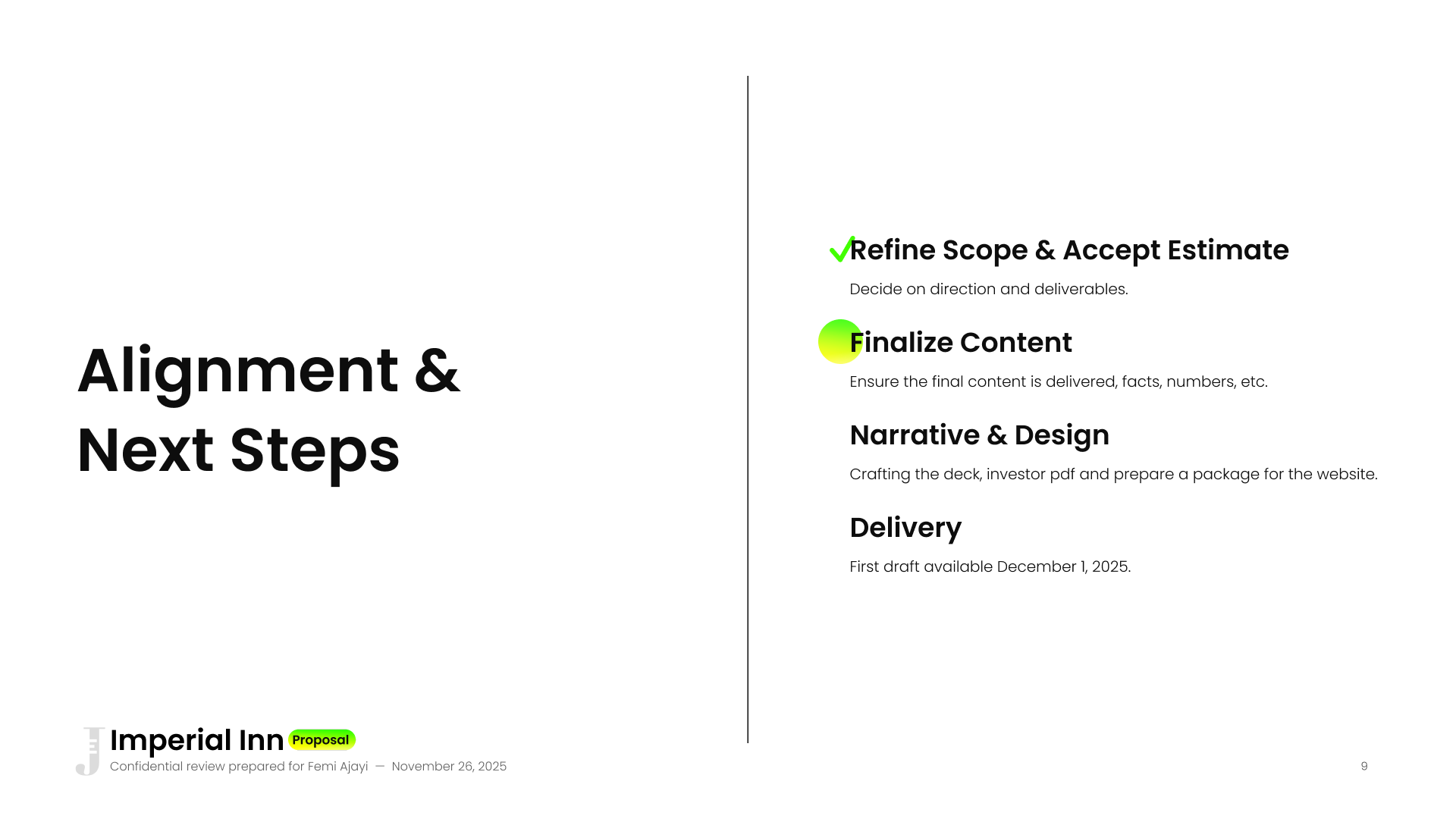 Alignment &
Next Steps

Refine Scope & Accept Estimate

Decide on direction and deliverables.

Finalize Content

Ensure the final content is delivered, facts, numbers, etc.

Narrative & Design

Crafting the deck, investor pdf and prepare a package for the website.

Delivery

First draft available December 1, 2025.

Imperial Inn Proposal
Confidential review prepared for Femi Ajayi — November 26, 2025

9